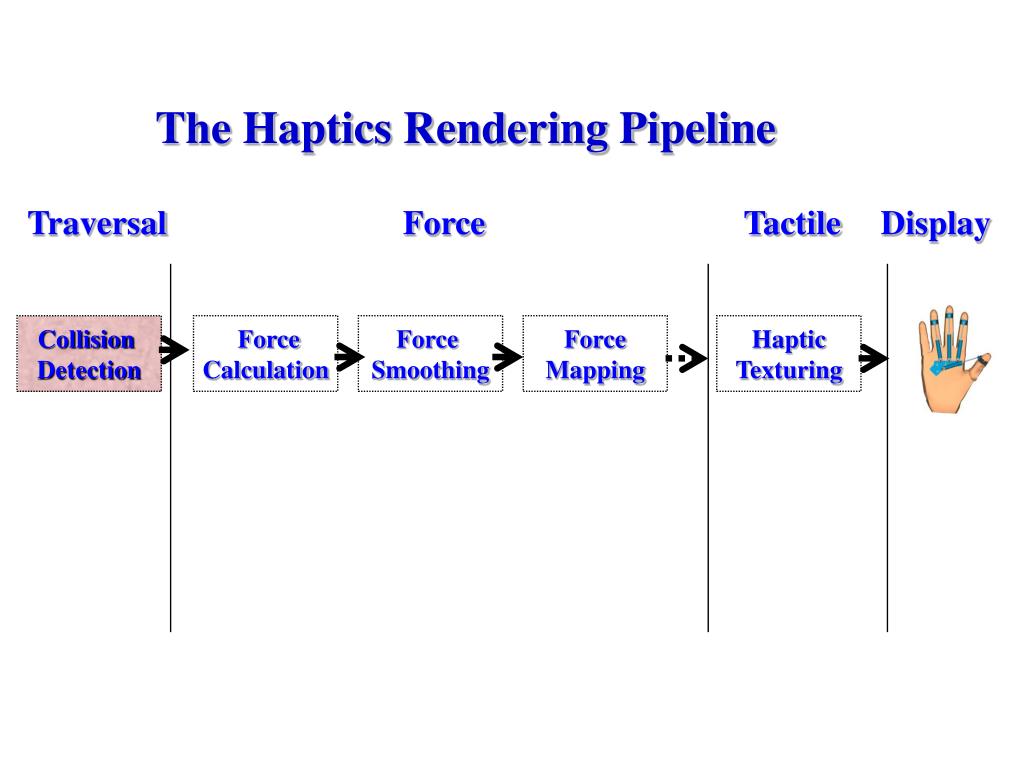 The Haptics Rendering Pipeline

Traversal

Force

Tactile

Display

Collision Detection

Force Calculation

Force Smoothing

Force Mapping

Haptic Texturing